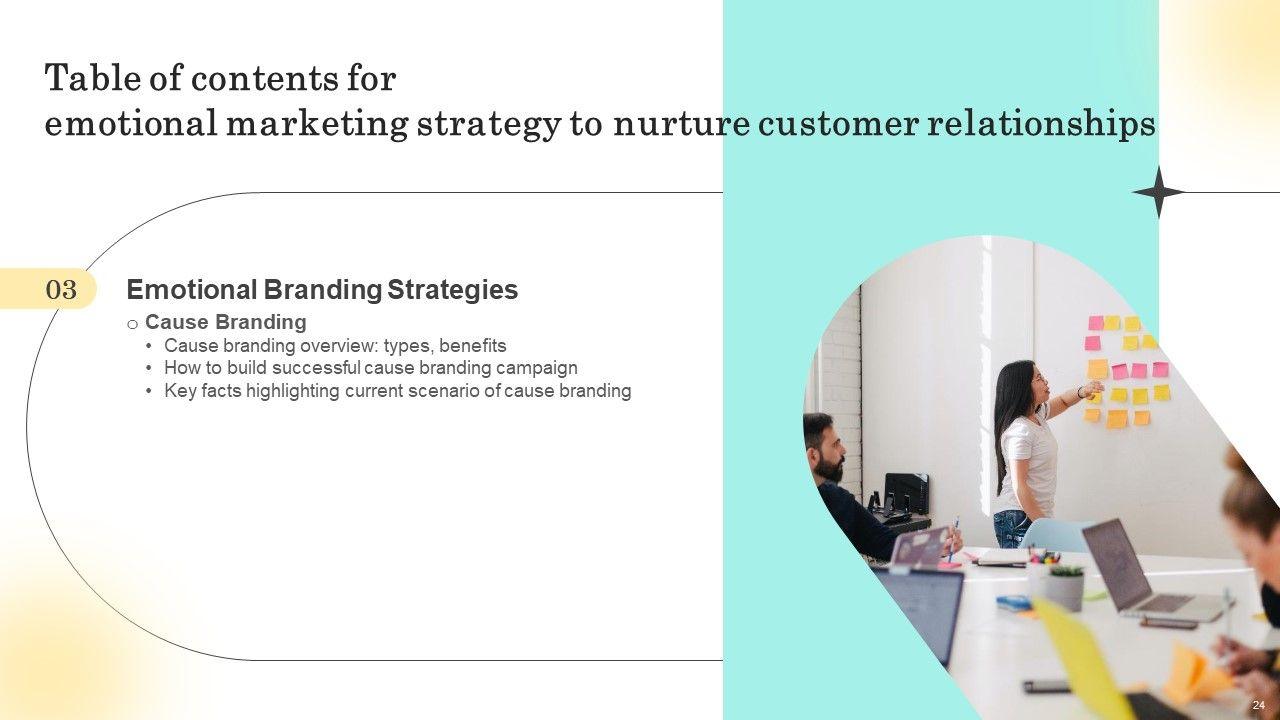 Table of contents for
emotional marketing strategy to nurture customer relationships

03

Emotional Branding Strategies

o Cause Branding

• Cause branding overview: types, benefits
• How to build successful cause branding campaign
• Key facts highlighting current scenario of cause branding

24